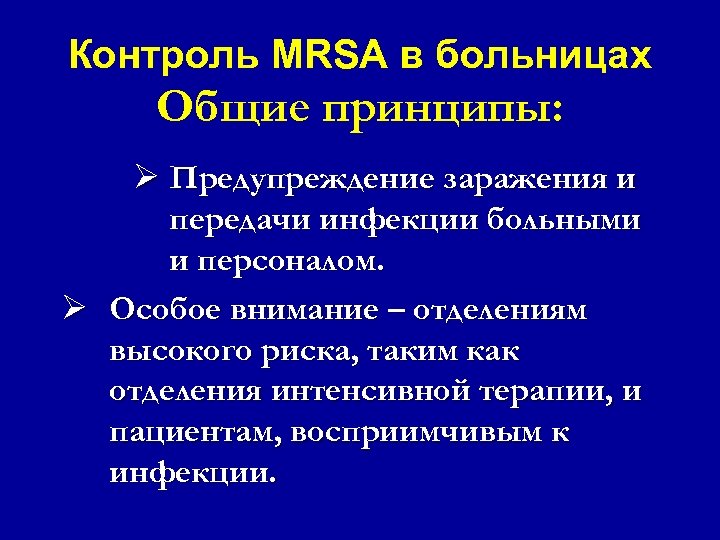 Контроль MRSA в больницах
Общие принципы:

➢ Предупреждение заражения и передачи инфекции больными и персоналом.

➢ Особое внимание – отделениям высокого риска, таким как отделения интенсивной терапии, и пациентам, восприимчивым к инфекции.